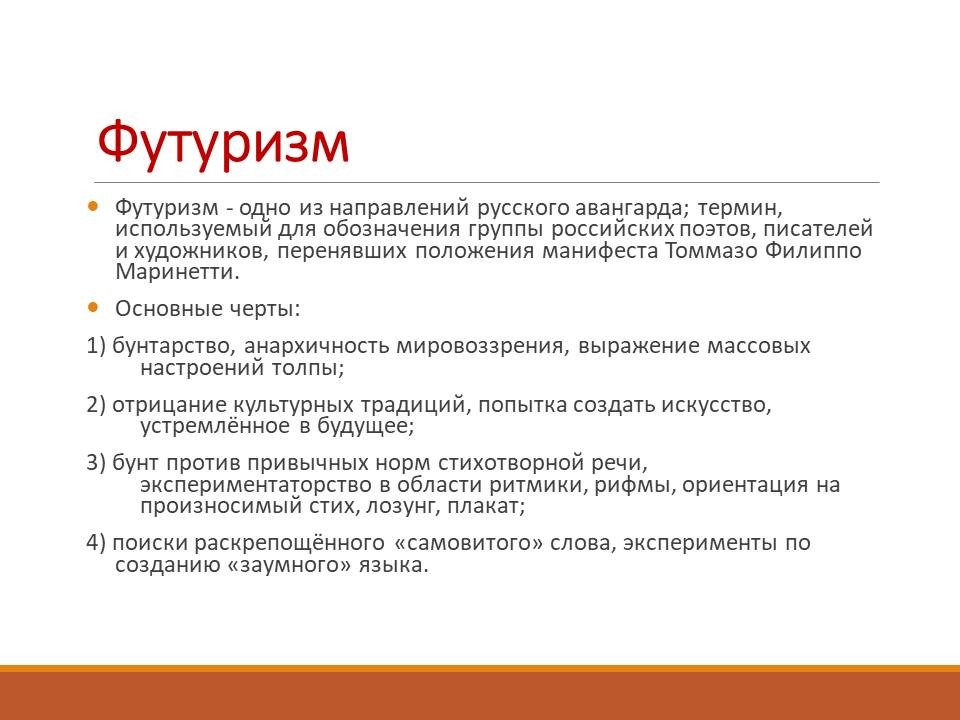 Футуризм

Футуризм - одно из направлений русского авангарда; термин, используемый для обозначения группы российских поэтов, писателей и художников, перенявших положения манифеста Томмазо Филиппо Маринетти.

Основные черты:

1) бунтарство, анархичность мировоззрения, выражение массовых настроений толпы;

2) отрицание культурных традиций, попытка создать искусство, устремлённое в будущее;

3) бунт против привычных норм стихотворной речи, экспериментаторство в области ритмики, рифмы, ориентация на произносимый стих, лозунг, плакат;

4) поиски раскрепощённого «самовитого» слова, эксперименты по созданию «заумного» языка.